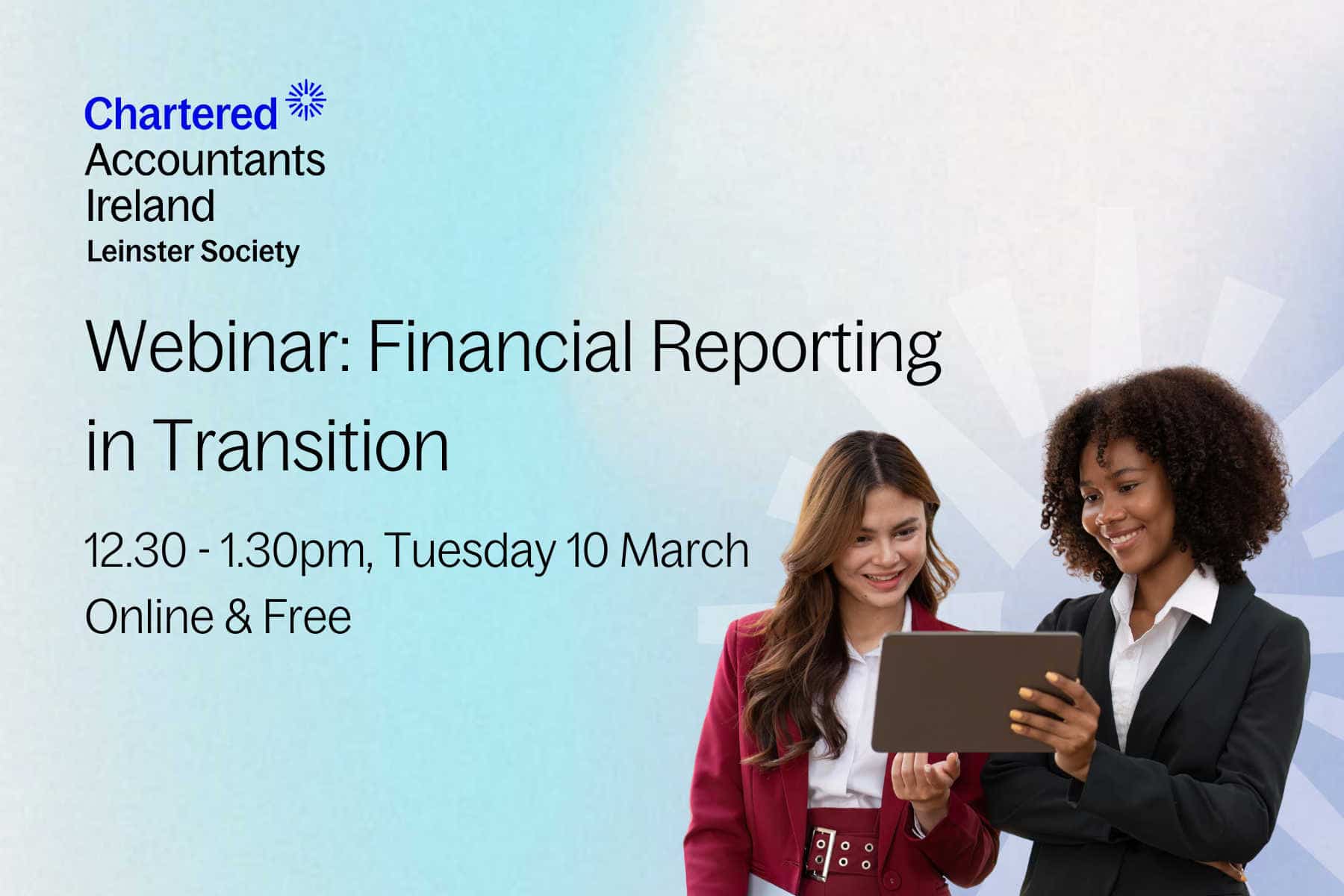 Chartered
Accountants
Ireland
Leinster Society

Webinar: Financial Reporting in Transition

12.30 - 1.30pm, Tuesday 10 March
Online & Free